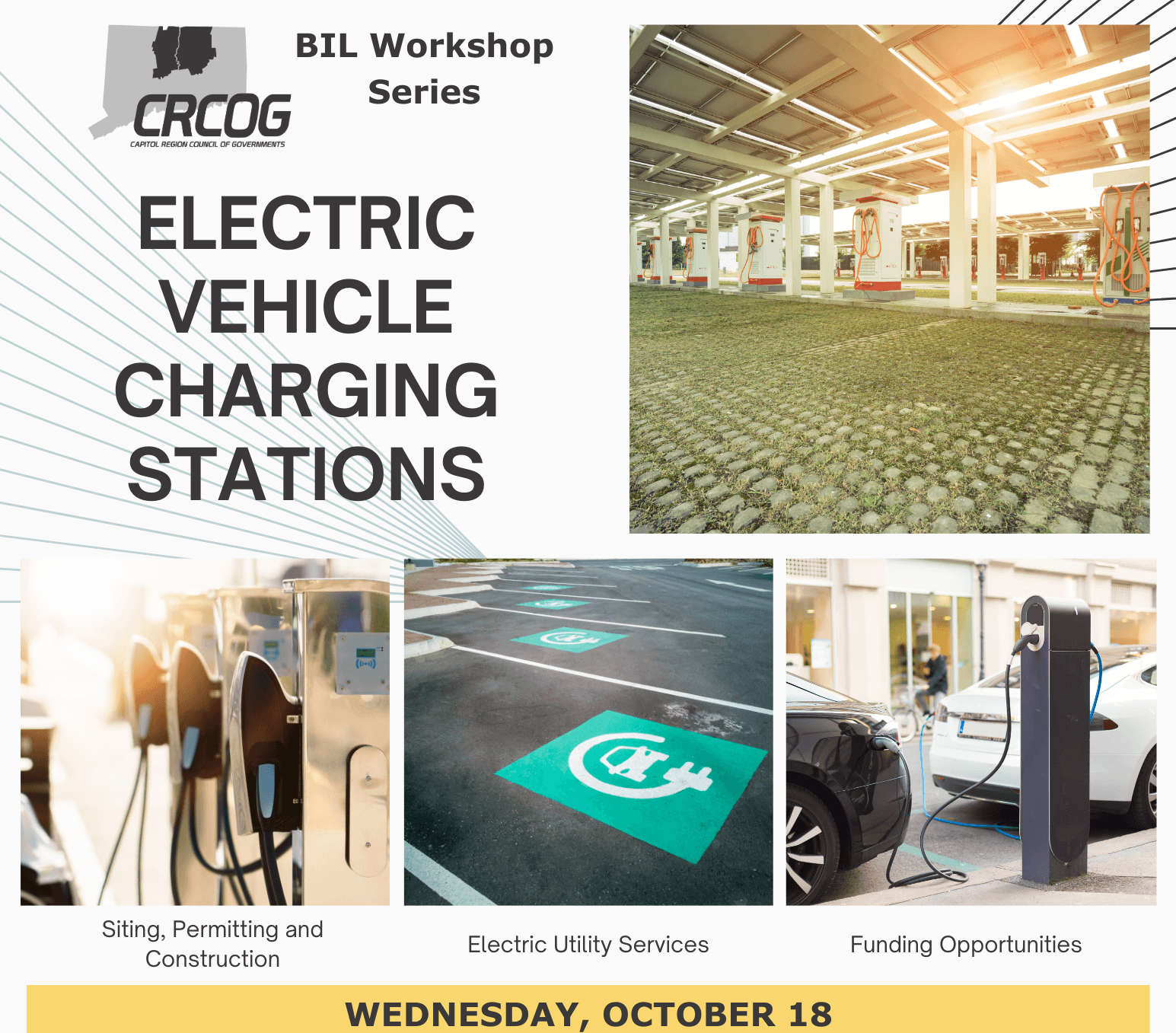 CRCOG
CAPITOL REGION COUNCIL OF GOVERNMENTS

BIL Workshop Series

ELECTRIC VEHICLE CHARGING STATIONS

Siting, Permitting and Construction

Electric Utility Services

Funding Opportunities

WEDNESDAY, OCTOBER 18